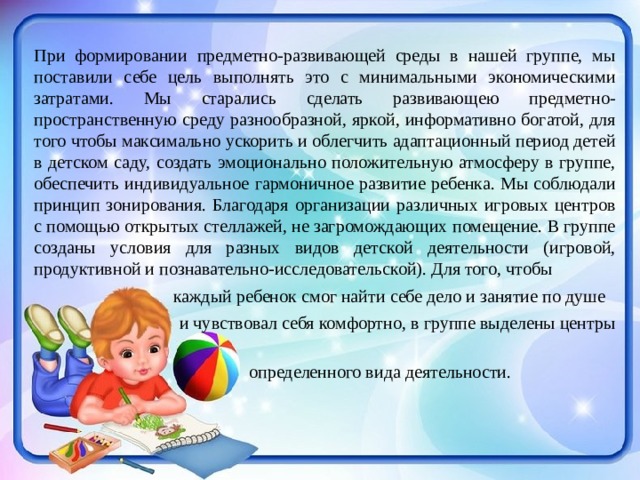 При формировании предметно-развивающей среды в нашей группе, мы поставили себе цель выполнять это с минимальными экономическими затратами. Мы старались сделать развивающею предметно-пространственную среду разнообразной, яркой, информативно богатой, для того чтобы максимально ускорить и облегчить адаптационный период детей в детском саду, создать эмоционально положительную атмосферу в группе, обеспечить индивидуальное гармоничное развитие ребенка. Мы соблюдали принцип зонирования. Благодаря организации различных игровых центров с помощью открытых стеллажей, не загромождающих помещение. В группе созданы условия для разных видов детской деятельности (игровой, продуктивной и познавательно-исследовательской). Для того, чтобы каждый ребенок смог найти себе дело и занятие по душе и чувствовал себя комфортно, в группе выделены центры определенного вида деятельности.